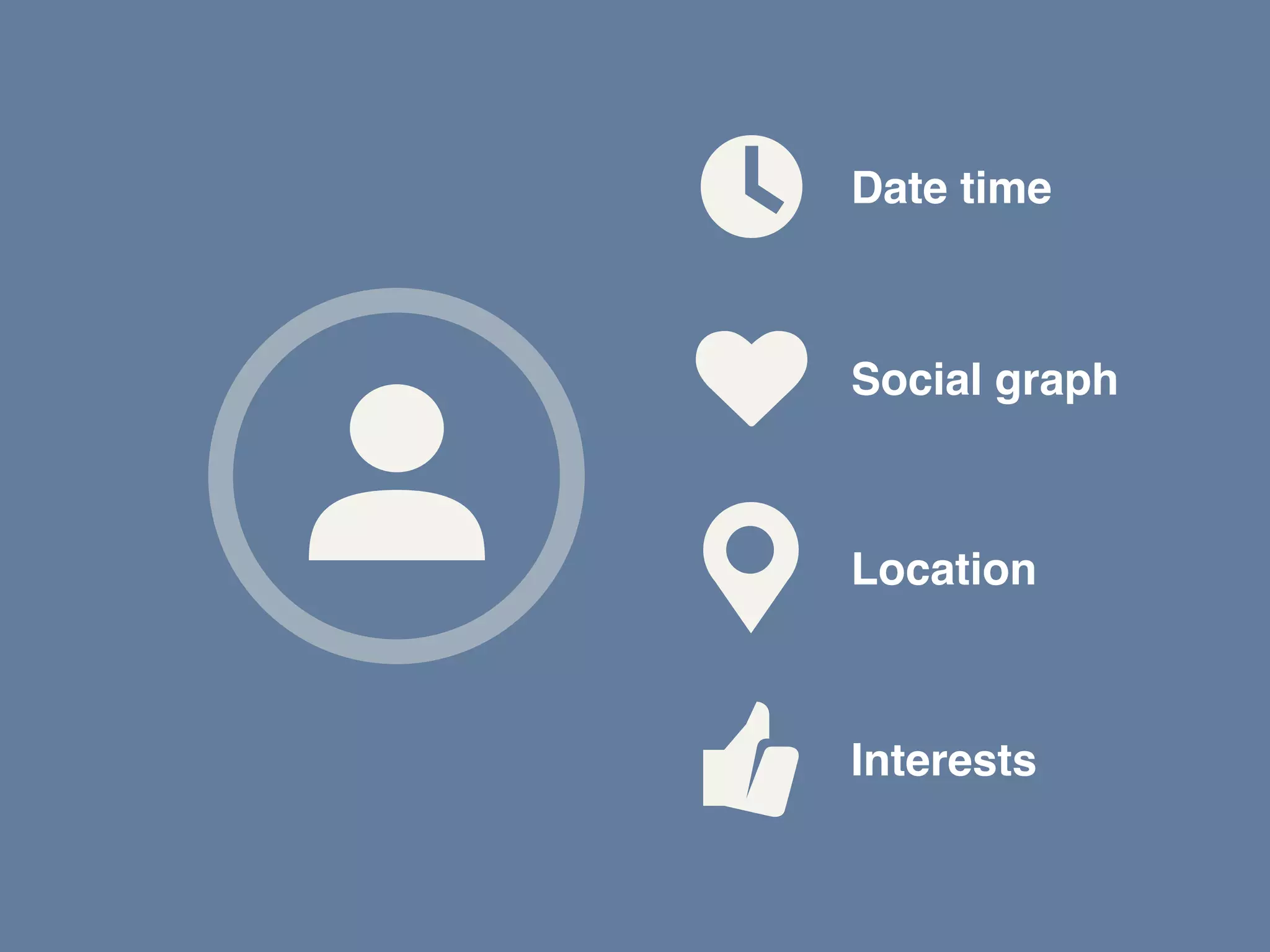 Date time

Social graph

Location

Interests